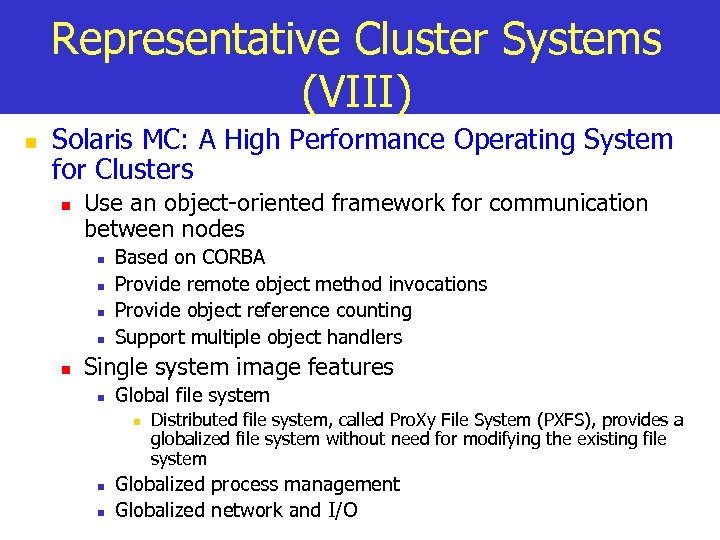 Representative Cluster Systems (VIII)

Solaris MC: A High Performance Operating System for Clusters

Use an object-oriented framework for communication between nodes

Based on CORBA

Provide remote object method invocations

Provide object reference counting

Support multiple object handlers

Single system image features

Global file system

Distributed file system, called ProXy File System (PXFS), provides a globalized file system without need for modifying the existing file system

Globalized process management

Globalized network and I/O